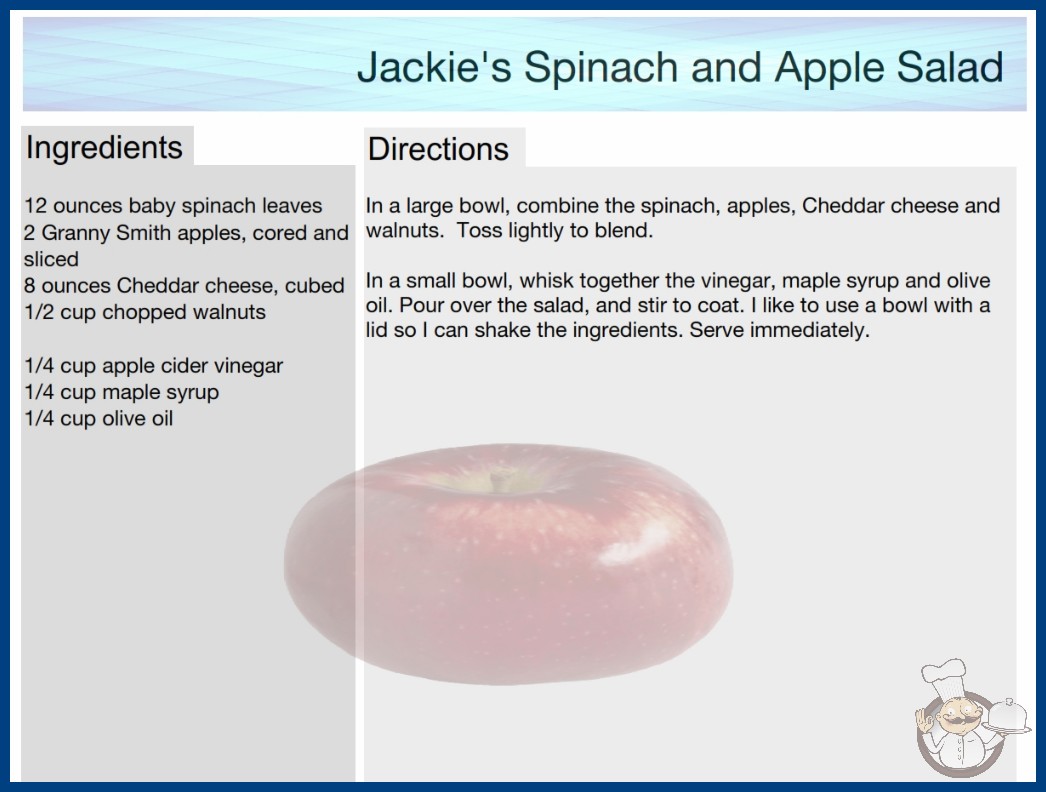 Jackie's Spinach and Apple Salad

Ingredients

12 ounces baby spinach leaves
2 Granny Smith apples, cored and sliced
8 ounces Cheddar cheese, cubed
1/2 cup chopped walnuts

1/4 cup apple cider vinegar
1/4 cup maple syrup
1/4 cup olive oil

Directions

In a large bowl, combine the spinach, apples, Cheddar cheese and walnuts. Toss lightly to blend.

In a small bowl, whisk together the vinegar, maple syrup and olive oil. Pour over the salad, and stir to coat. I like to use a bowl with a lid so I can shake the ingredients. Serve immediately.